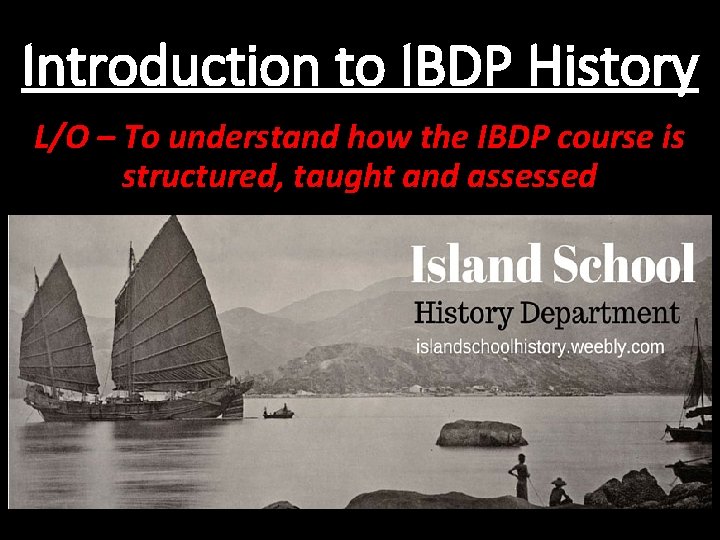 Introduction to IBDP History

L/O – To understand how the IBDP course is structured, taught and assessed

Island School

History Department

islandschoolhistory.weebly.com